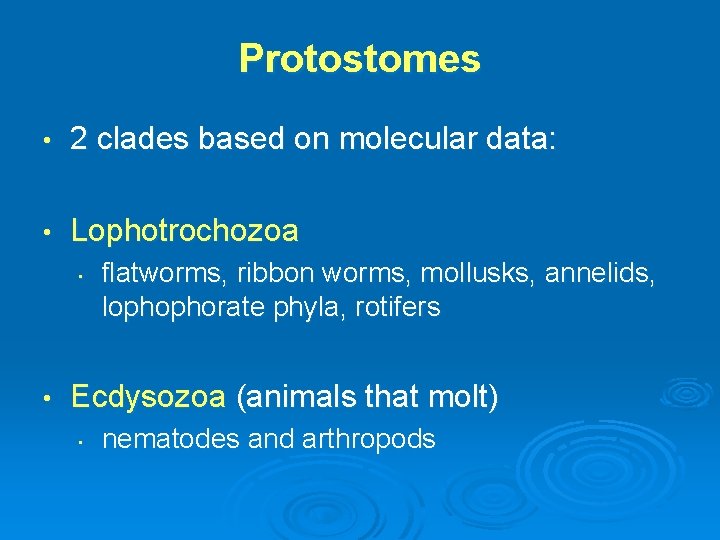 Protostomes

• 2 clades based on molecular data:

• Lophotrochozoa
  • flatworms, ribbon worms, mollusks, annelids, lophophorate phyla, rotifers

• Ecdysozoa (animals that molt)
  • nematodes and arthropods